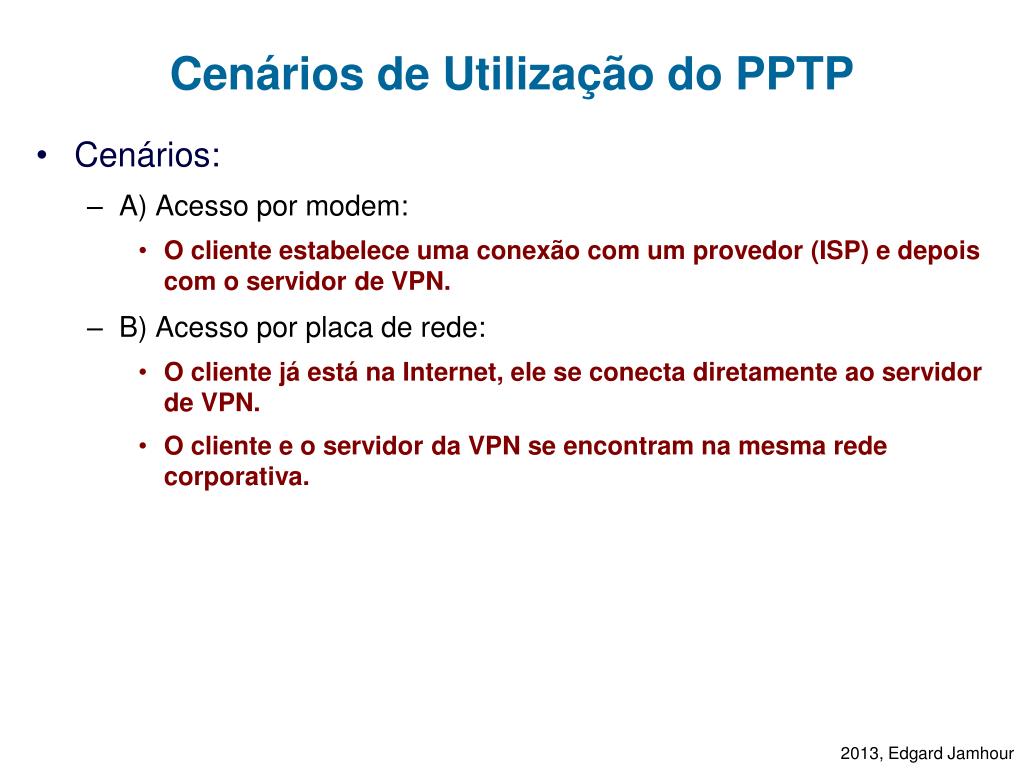 Cenários de Utilização do PPTP

• Cenários:
– A) Acesso por modem:
• O cliente estabelece uma conexão com um provedor (ISP) e depois com o servidor de VPN.
– B) Acesso por placa de rede:
• O cliente já está na Internet, ele se conecta diretamente ao servidor de VPN.
• O cliente e o servidor da VPN se encontram na mesma rede corporativa.

2013, Edgard Jamhour